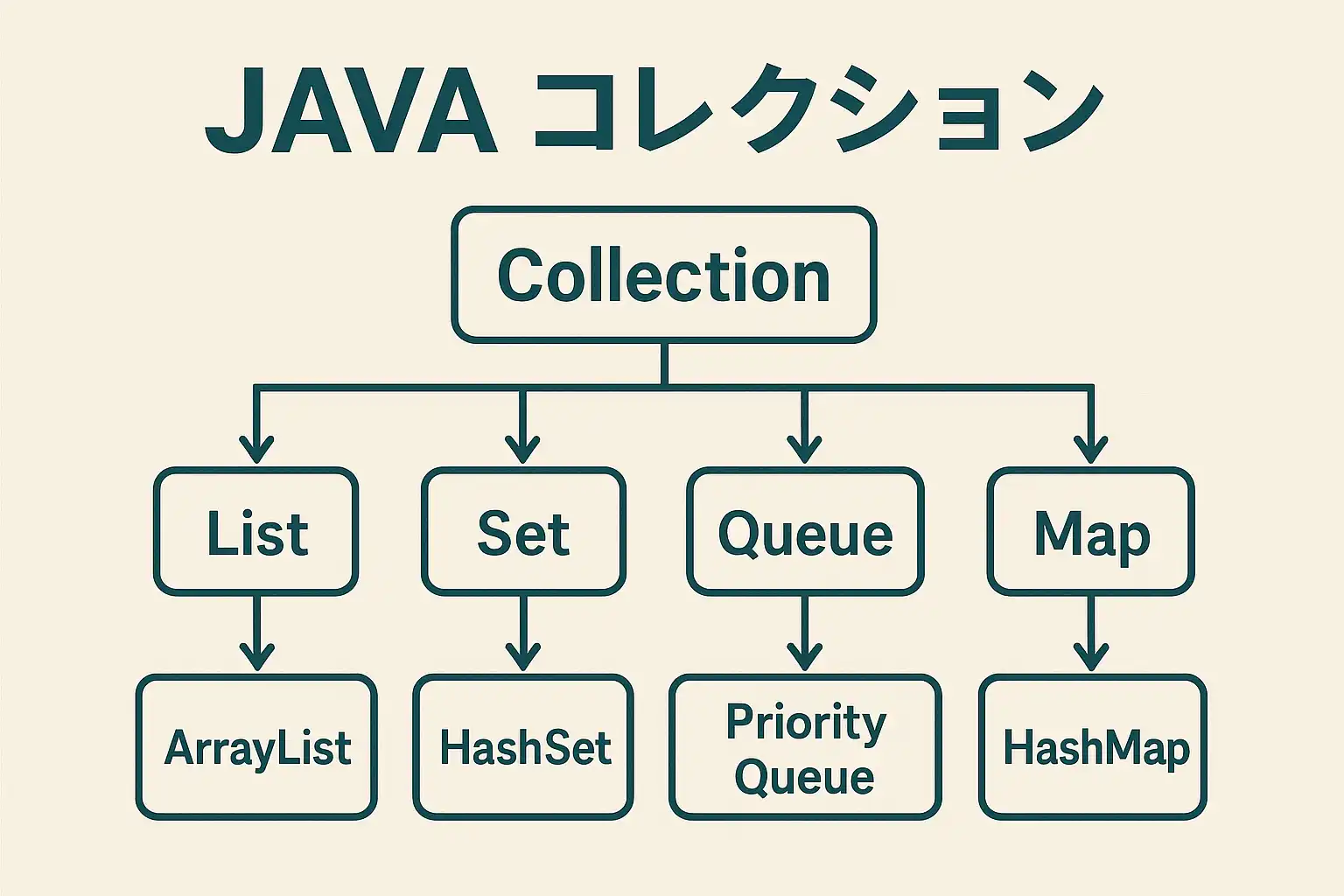 JAVA コレクション

Collection

List

Set

Queue

Map

ArrayList

HashSet

Priority Queue

HashMap